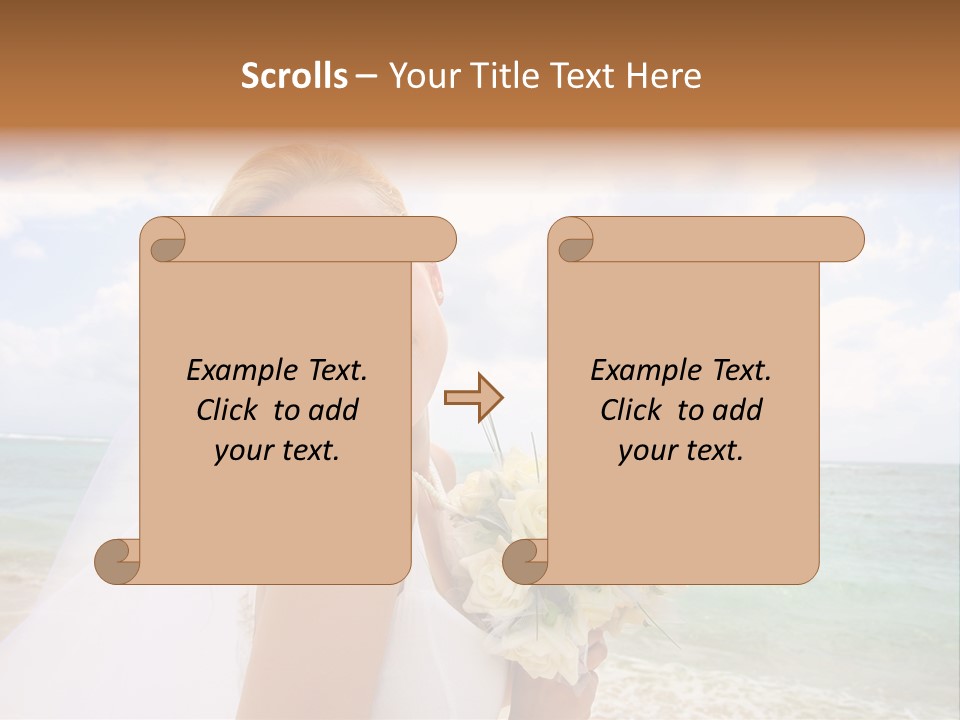 Scrolls – Your Title Text Here

Example Text. Click to add your text.

Example Text. Click to add your text.